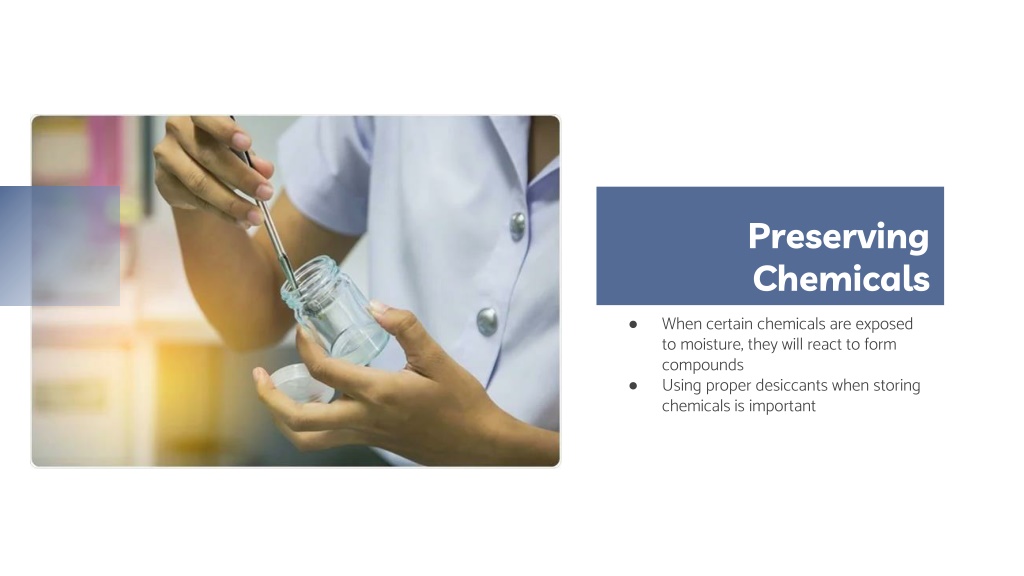 Preserving Chemicals

● When certain chemicals are exposed to moisture, they will react to form compounds
● Using proper desiccants when storing chemicals is important